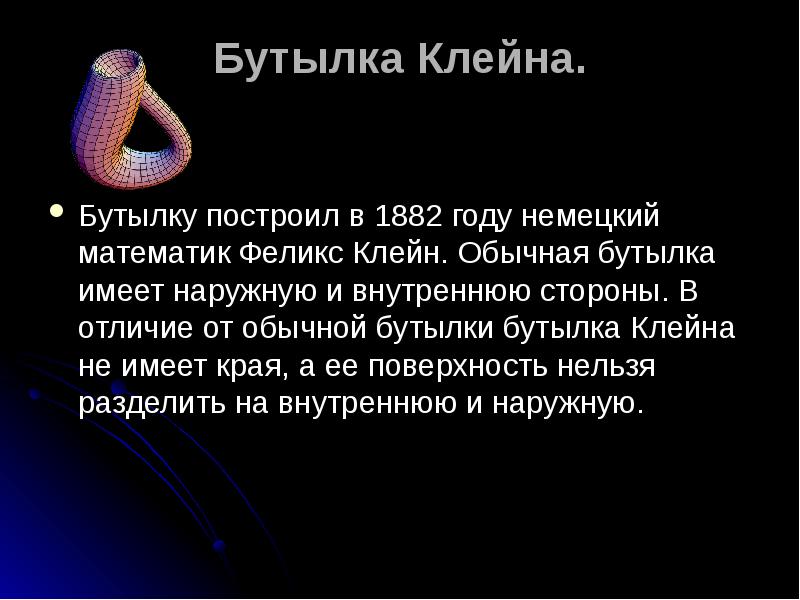 Бутылка Клейна.

• Бутылку построил в 1882 году немецкий математик Феликс Клейн. Обычная бутылка имеет наружную и внутреннюю стороны. В отличие от обычной бутылки бутылка Клейна не имеет края, а ее поверхность нельзя разделить на внутреннюю и наружную.